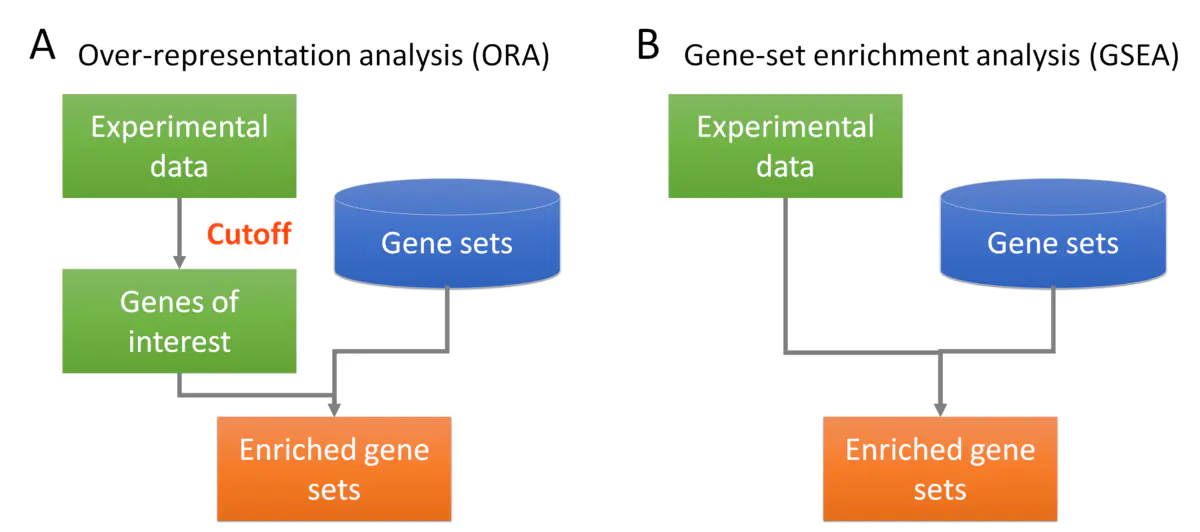 A Over-representation analysis (ORA)

Experimental data

Cutoff

Gene sets

Genes of interest

Enriched gene sets

B Gene-set enrichment analysis (GSEA)

Experimental data

Gene sets

Enriched gene sets